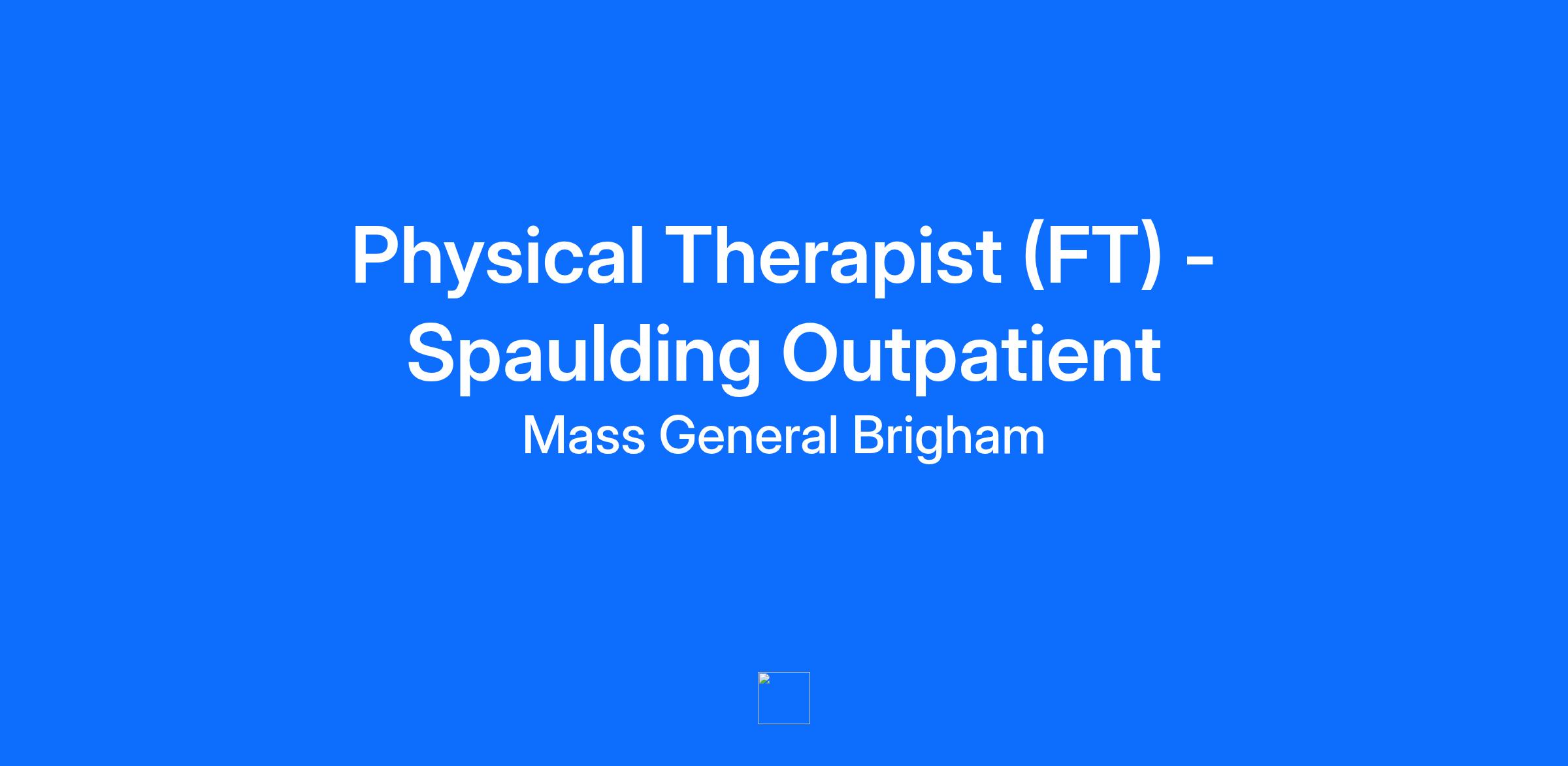 Physical Therapist (FT) - Spaulding Outpatient
Mass General Brigham